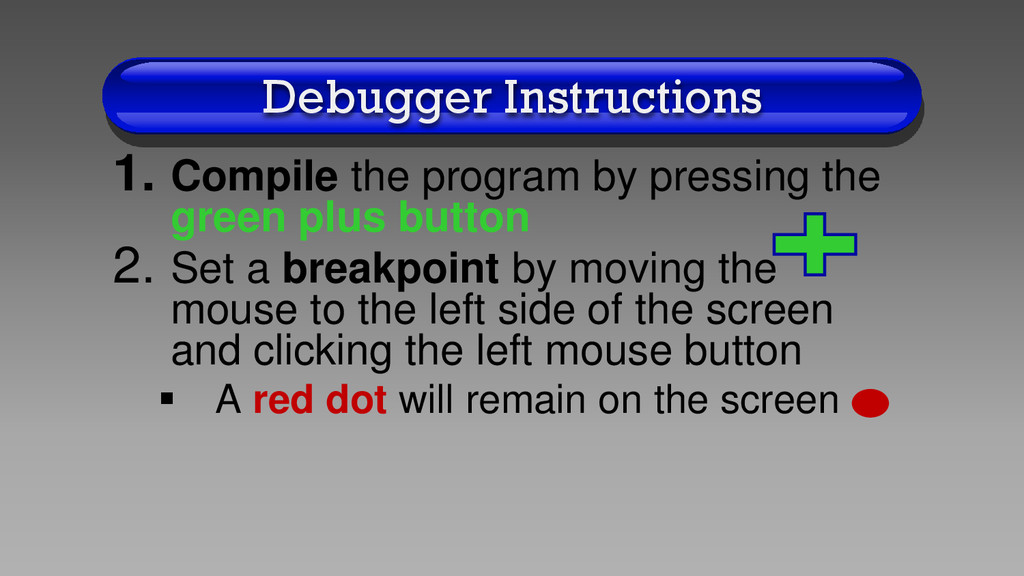 Debugger Instructions

1. Compile the program by pressing the green plus button

2. Set a breakpoint by moving the mouse to the left side of the screen and clicking the left mouse button

▪ A red dot will remain on the screen